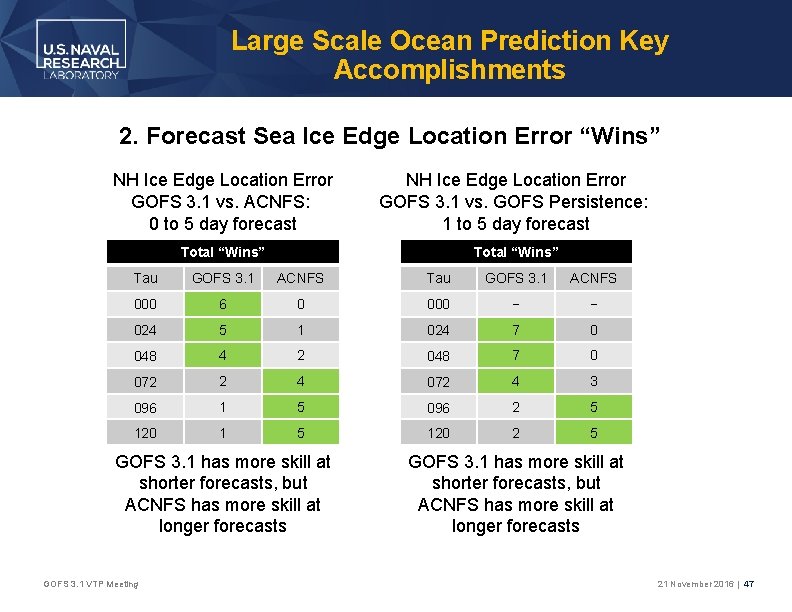 U.S. NAVAL RESEARCH LABORATORY

Large Scale Ocean Prediction Key Accomplishments

2. Forecast Sea Ice Edge Location Error “Wins”

NH Ice Edge Location Error GOFS 3.1 vs. ACNFS: 0 to 5 day forecast

| Total “Wins” | | |
|---|---|---|
| Tau | GOFS 3.1 | ACNFS |
| 000 | 6 | 0 |
| 024 | 5 | 1 |
| 048 | 4 | 2 |
| 072 | 2 | 4 |
| 096 | 1 | 5 |
| 120 | 1 | 5 |

GOFS 3.1 has more skill at shorter forecasts, but ACNFS has more skill at longer forecasts

NH Ice Edge Location Error GOFS 3.1 vs. GOFS Persistence: 1 to 5 day forecast

| Total “Wins” | | |
|---|---|---|
| Tau | GOFS 3.1 | ACNFS |
| 000 | – | – |
| 024 | 7 | 0 |
| 048 | 7 | 0 |
| 072 | 4 | 3 |
| 096 | 2 | 5 |
| 120 | 2 | 5 |

GOFS 3.1 has more skill at shorter forecasts, but ACNFS has more skill at longer forecasts

GOFS 3.1 VTP Meeting

21 November 2016 | 47